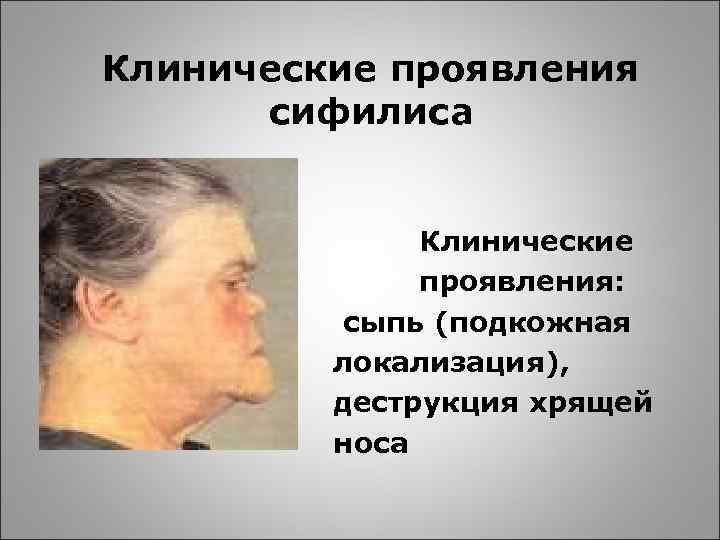 Клинические проявления сифилиса

Клинические проявления: сыпь (подкожная локализация), деструкция хрящей носа